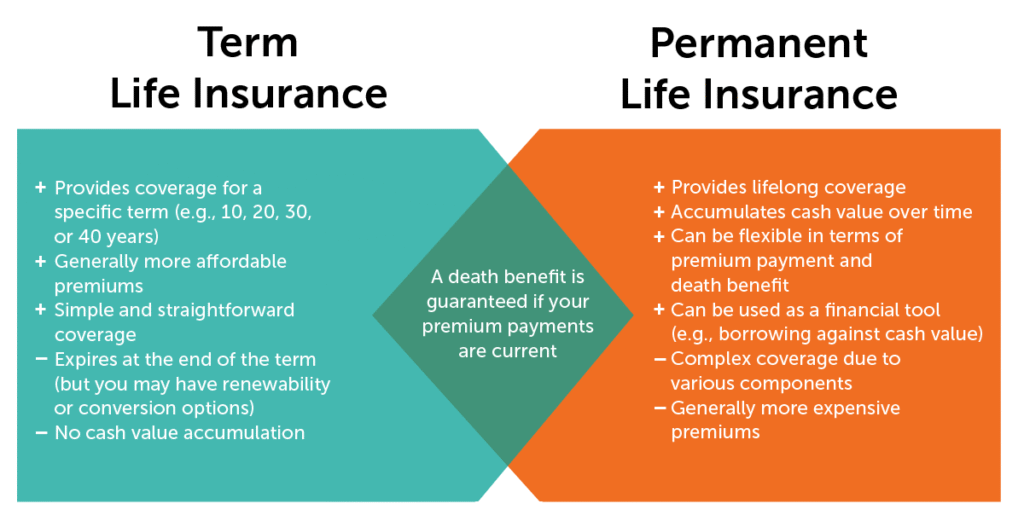 Term Life Insurance

+ Provides coverage for a specific term (e.g., 10, 20, 30, or 40 years)
+ Generally more affordable premiums
+ Simple and straightforward coverage
− Expires at the end of the term (but you may have renewability or conversion options)
− No cash value accumulation

A death benefit is guaranteed if your premium payments are current

Permanent Life Insurance

+ Provides lifelong coverage
+ Accumulates cash value over time
+ Can be flexible in terms of premium payment and death benefit
+ Can be used as a financial tool (e.g., borrowing against cash value)
− Complex coverage due to various components
− Generally more expensive premiums